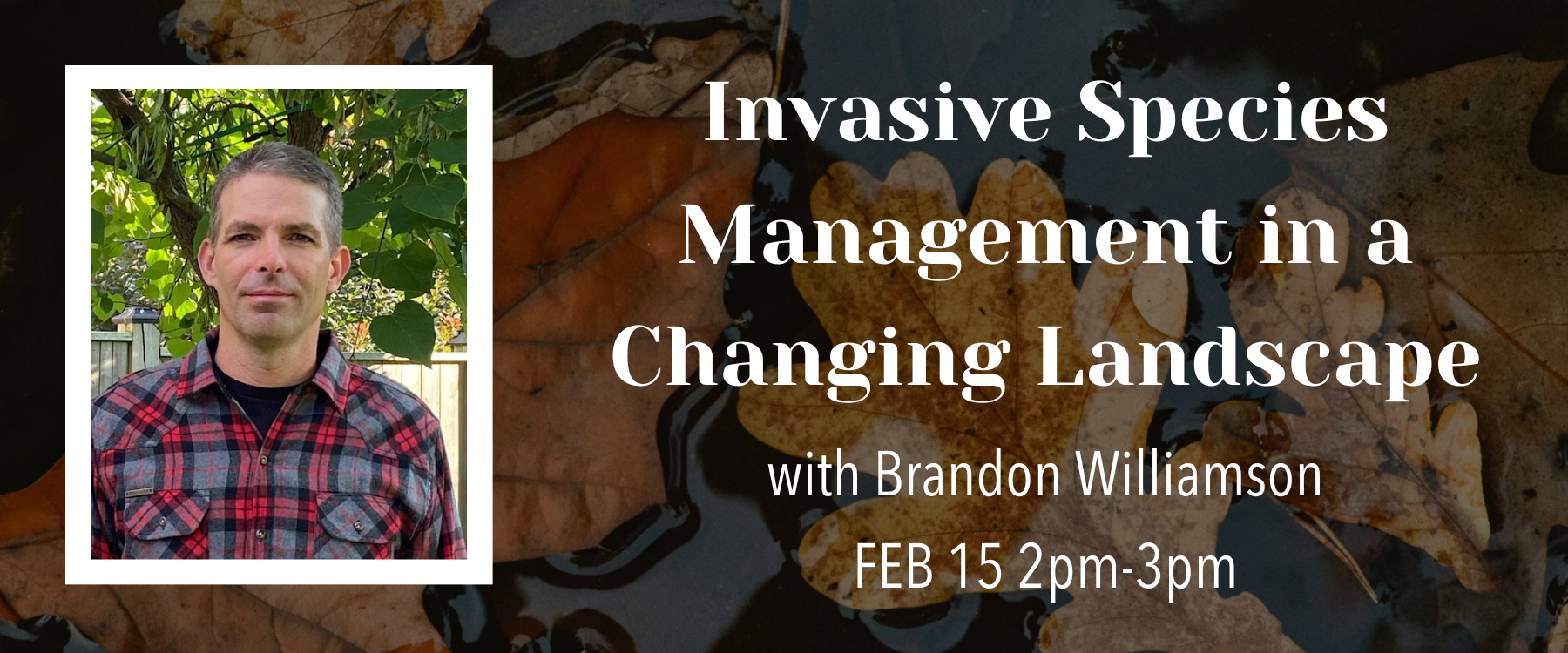 Invasive Species Management in a Changing Landscape

with Brandon Williamson
FEB 15 2pm-3pm